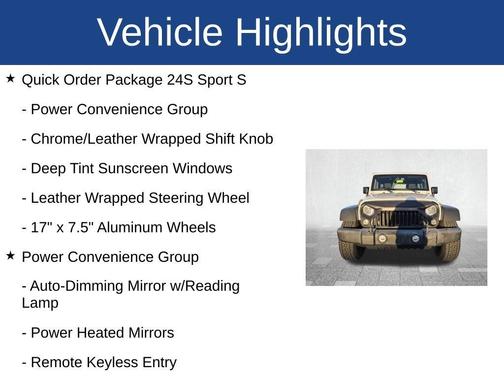 Vehicle Highlights

★ Quick Order Package 24S Sport S

- Power Convenience Group

- Chrome/Leather Wrapped Shift Knob

- Deep Tint Sunscreen Windows

- Leather Wrapped Steering Wheel

- 17" x 7.5" Aluminum Wheels

★ Power Convenience Group

- Auto-Dimming Mirror w/Reading Lamp

- Power Heated Mirrors

- Remote Keyless Entry